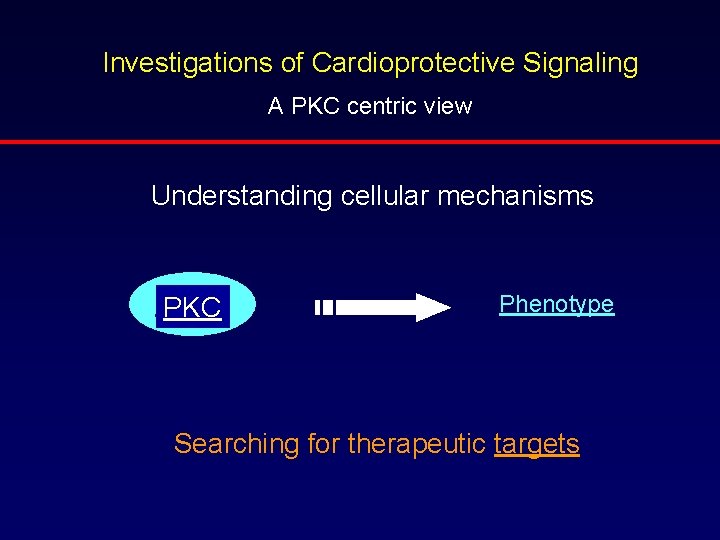 Investigations of Cardioprotective Signaling
A PKC centric view

Understanding cellular mechanisms

PKC

Phenotype

Searching for therapeutic targets